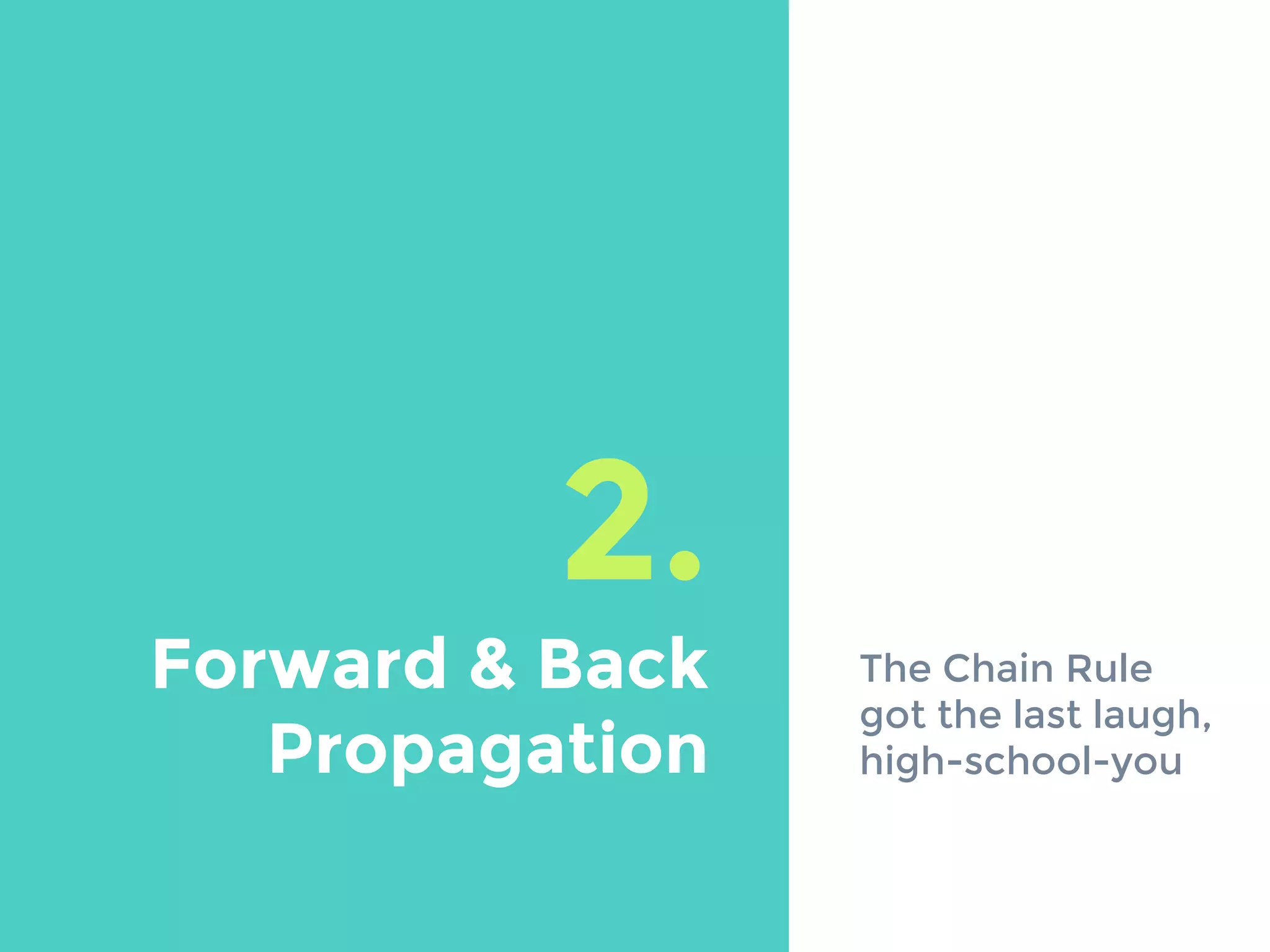 2.

Forward & Back Propagation

The Chain Rule got the last laugh, high-school-you